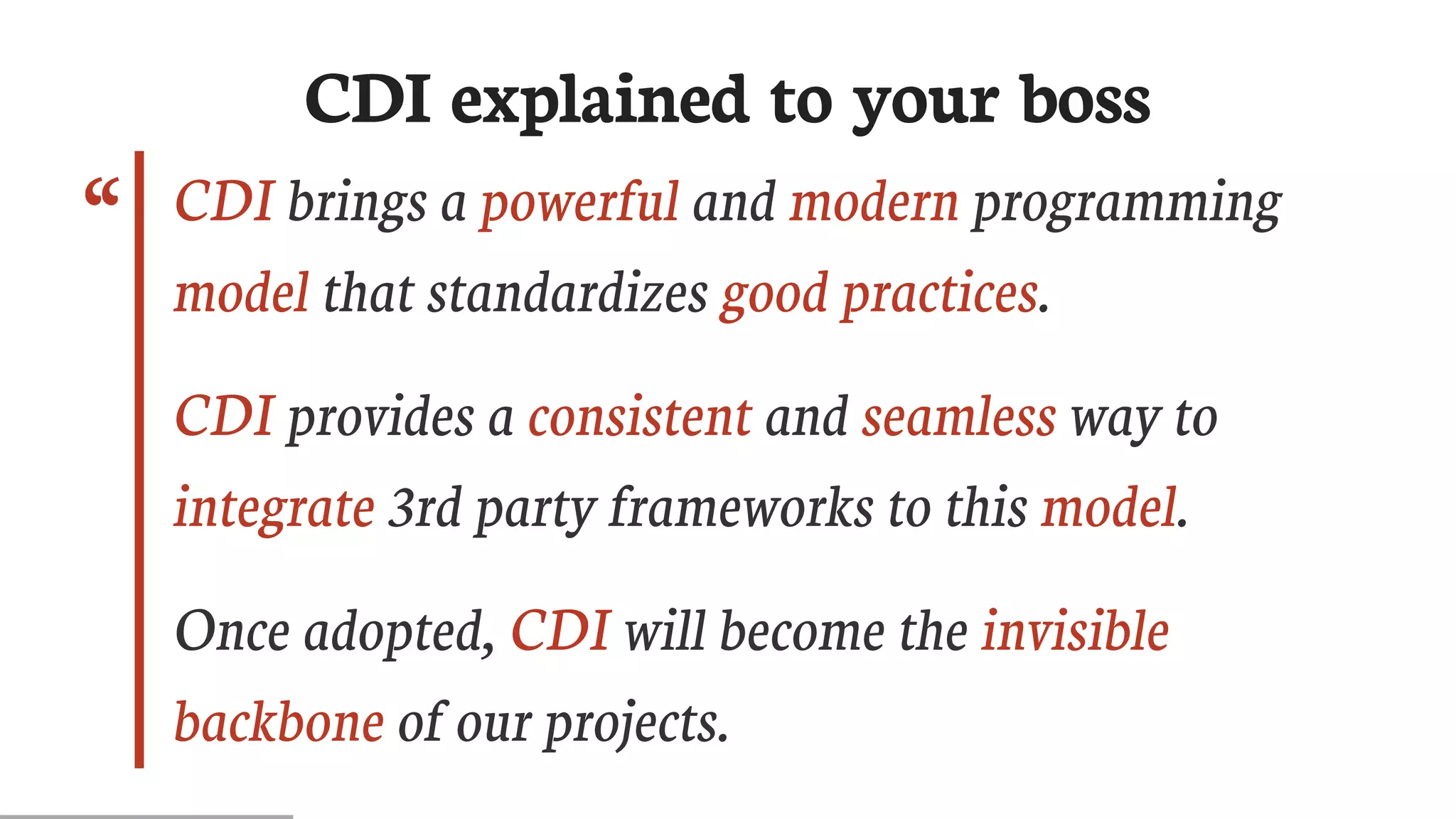 CDI explained to your boss

“ CDI brings a powerful and modern programming model that standardizes good practices.

CDI provides a consistent and seamless way to integrate 3rd party frameworks to this model.

Once adopted, CDI will become the invisible backbone of our projects.